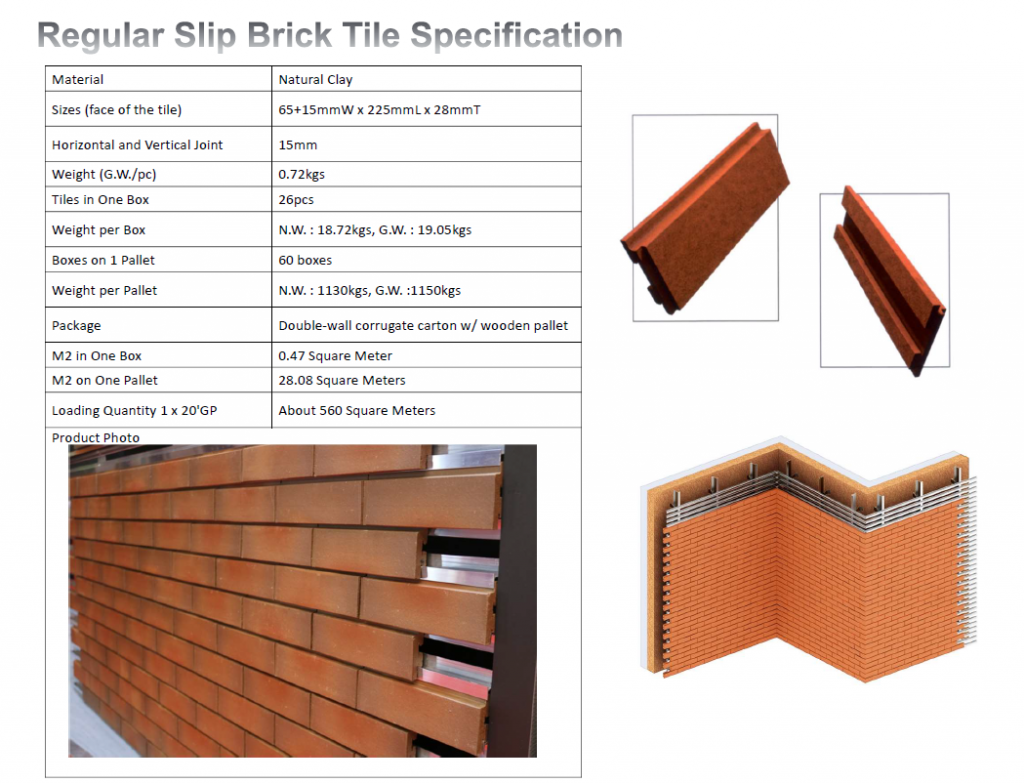 Regular Slip Brick Tile Specification

| Material | Natural Clay |
|---|---|
| Sizes (face of the tile) | 65+15mmW x 225mmL x 28mmT |
| Horizontal and Vertical Joint | 15mm |
| Weight (G.W./pc) | 0.72kgs |
| Tiles in One Box | 26pcs |
| Weight per Box | N.W. : 18.72kgs, G.W. : 19.05kgs |
| Boxes on 1 Pallet | 60 boxes |
| Weight per Pallet | N.W. : 1130kgs, G.W. :1150kgs |
| Package | Double-wall corrugate carton w/ wooden pallet |
| M2 in One Box | 0.47 Square Meter |
| M2 on One Pallet | 28.08 Square Meters |
| Loading Quantity 1 x 20'GP | About 560 Square Meters |

Product Photo